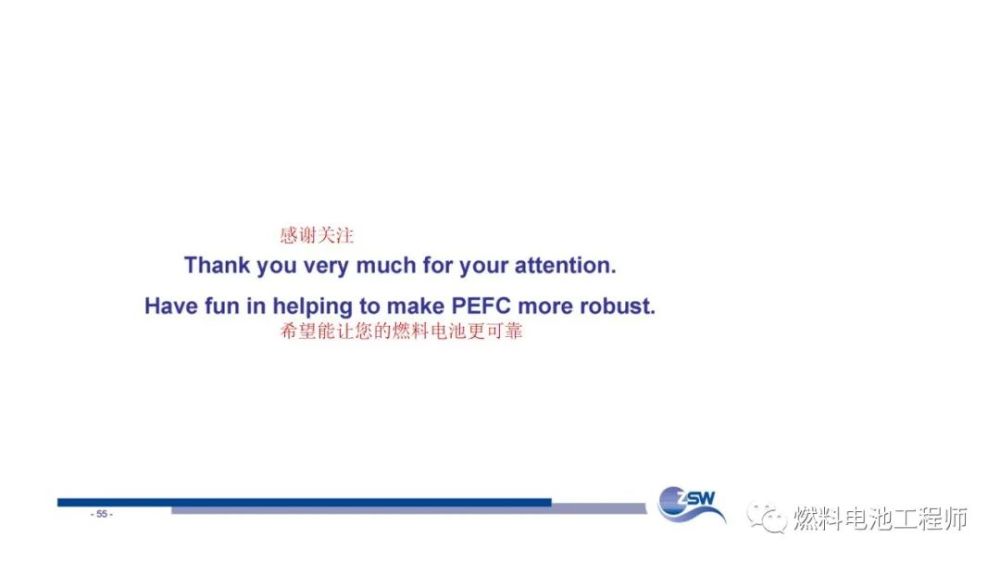 感谢关注

Thank you very much for your attention.

Have fun in helping to make PEFC more robust.

希望能让您的燃料电池更可靠

- 55 -

ZSW

燃料电池工程师